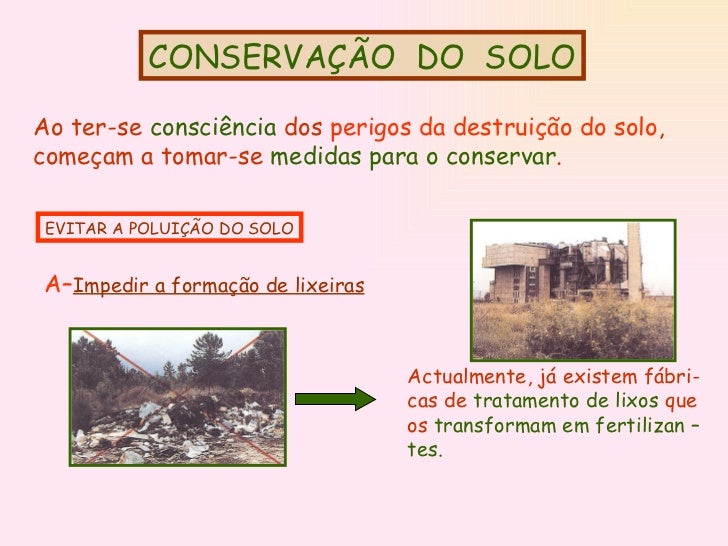 CONSERVAÇÃO DO SOLO

Ao ter-se consciência dos perigos da destruição do solo, começam a tomar-se medidas para o conservar.

EVITAR A POLUIÇÃO DO SOLO

A–Impedir a formação de lixeiras

Actualmente, já existem fábricas de tratamento de lixos que os transformam em fertilizan – tes.